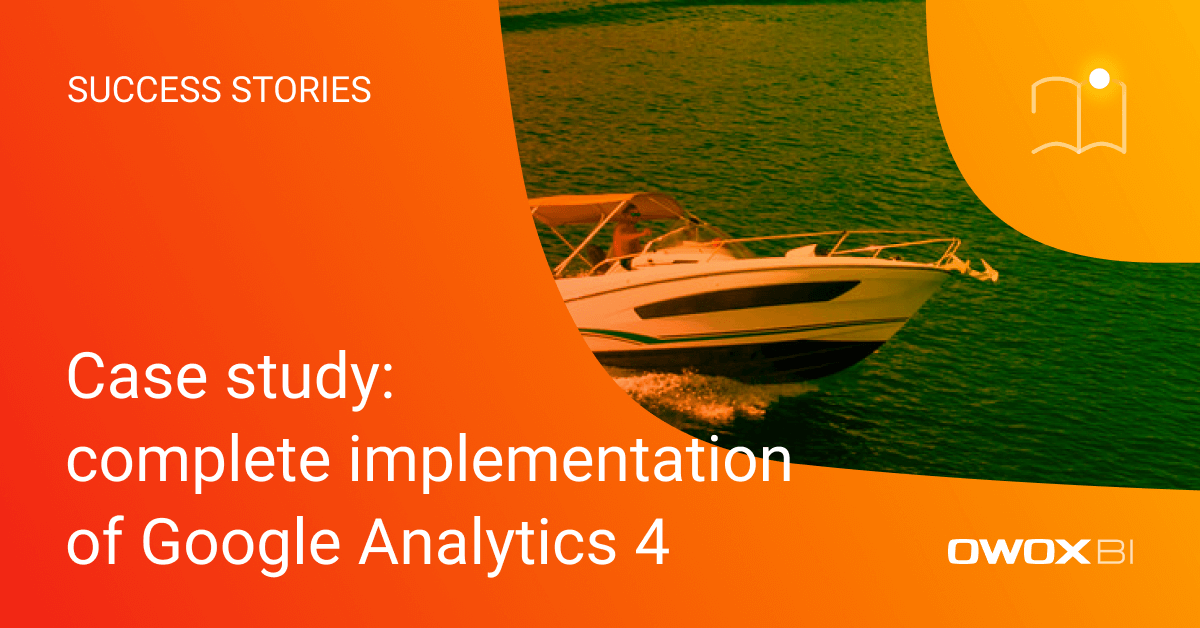 SUCCESS STORIES

Case study: complete implementation of Google Analytics 4

OWOX BI